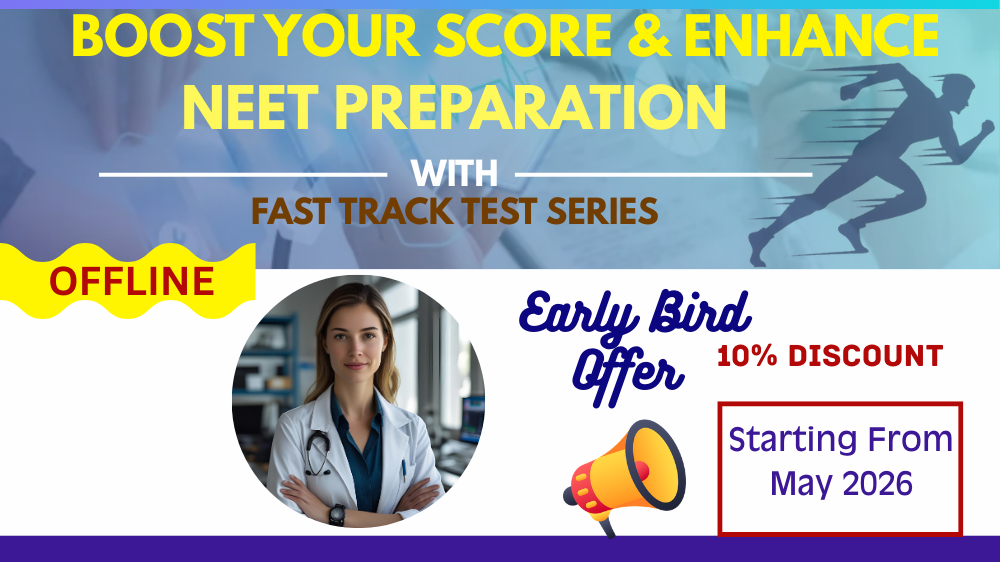 BOOST YOUR SCORE & ENHANCE NEET PREPARATION

WITH

FAST TRACK TEST SERIES

OFFLINE

Early Bird Offer

10% DISCOUNT

Starting From May 2026